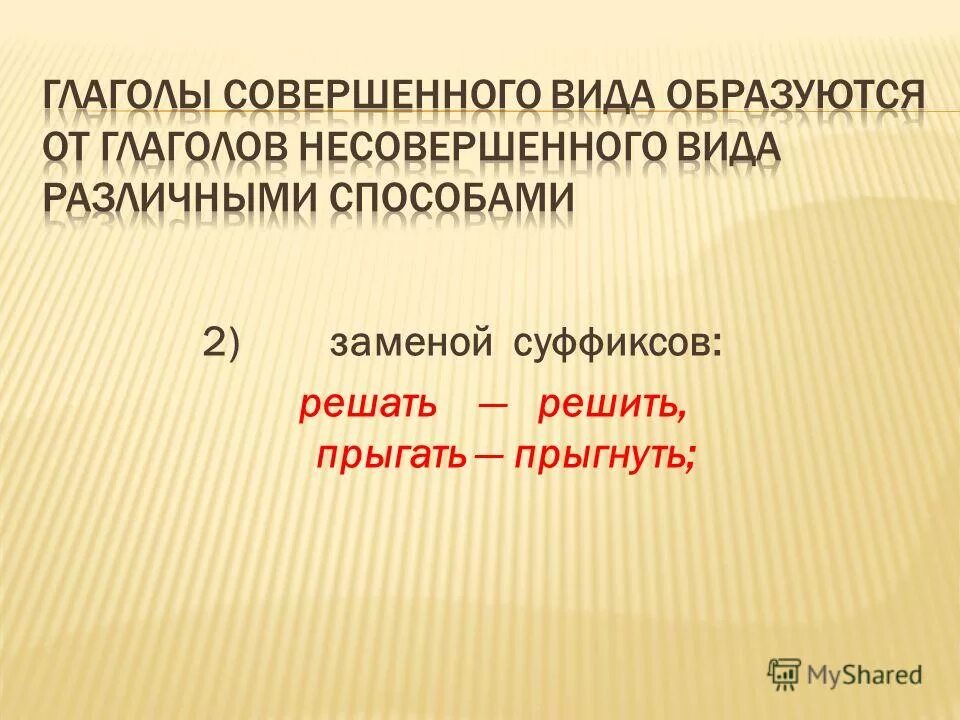 ГЛАГОЛЫ СОВЕРШЕННОГО ВИДА ОБРАЗУЮТСЯ ОТ ГЛАГОЛОВ НЕСОВЕРШЕННОГО ВИДА РАЗЛИЧНЫМИ СПОСОБАМИ

2) заменой суффиксов:

решать — решить,
прыгать — прыгнуть;

MyShared